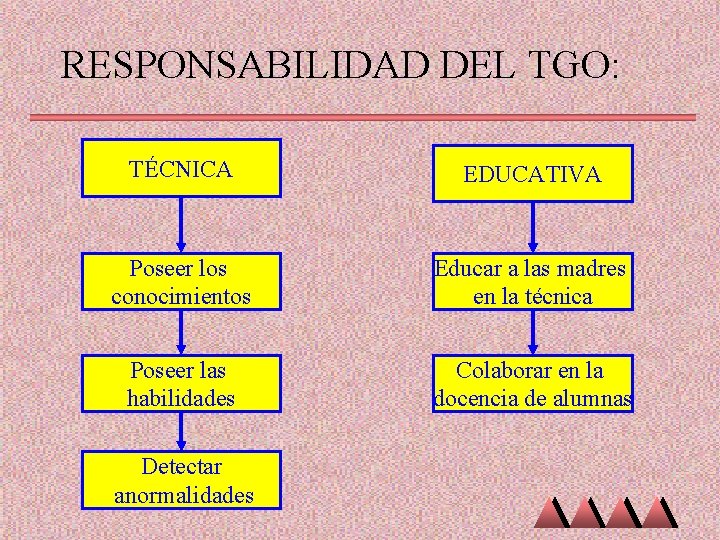 RESPONSABILIDAD DEL TGO:

TÉCNICA

Poseer los conocimientos

Poseer las habilidades

Detectar anormalidades

EDUCATIVA

Educar a las madres en la técnica

Colaborar en la docencia de alumnas